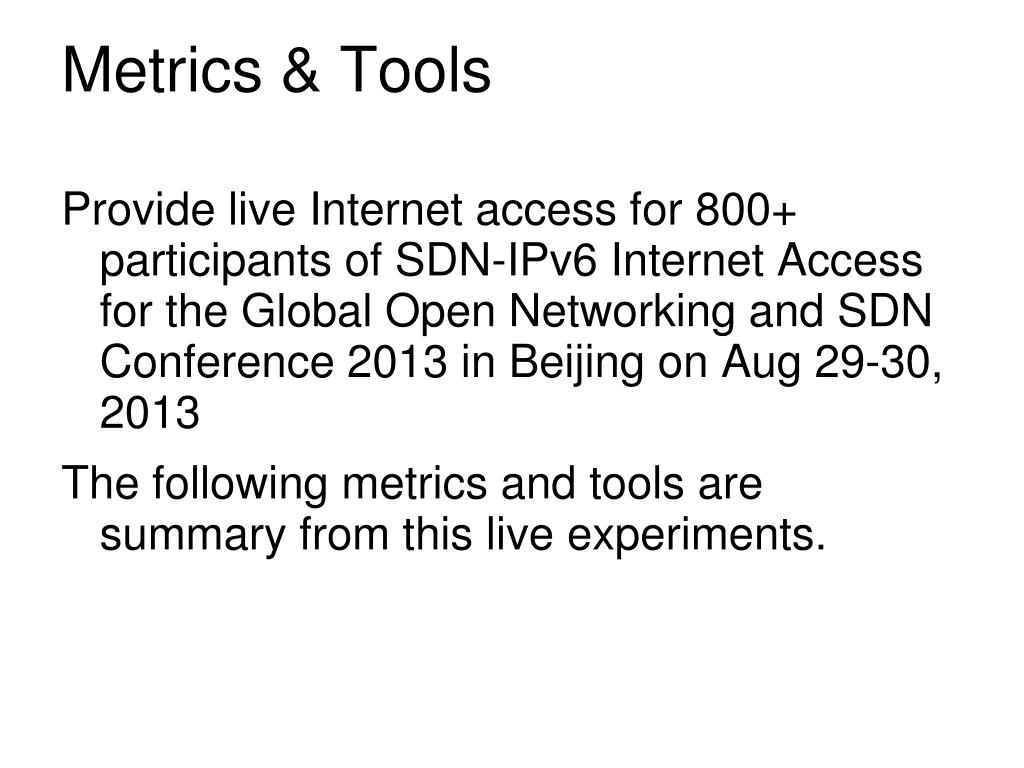 Metrics & Tools

Provide live Internet access for 800+ participants of SDN-IPv6 Internet Access for the Global Open Networking and SDN Conference 2013 in Beijing on Aug 29-30, 2013

The following metrics and tools are summary from this live experiments.